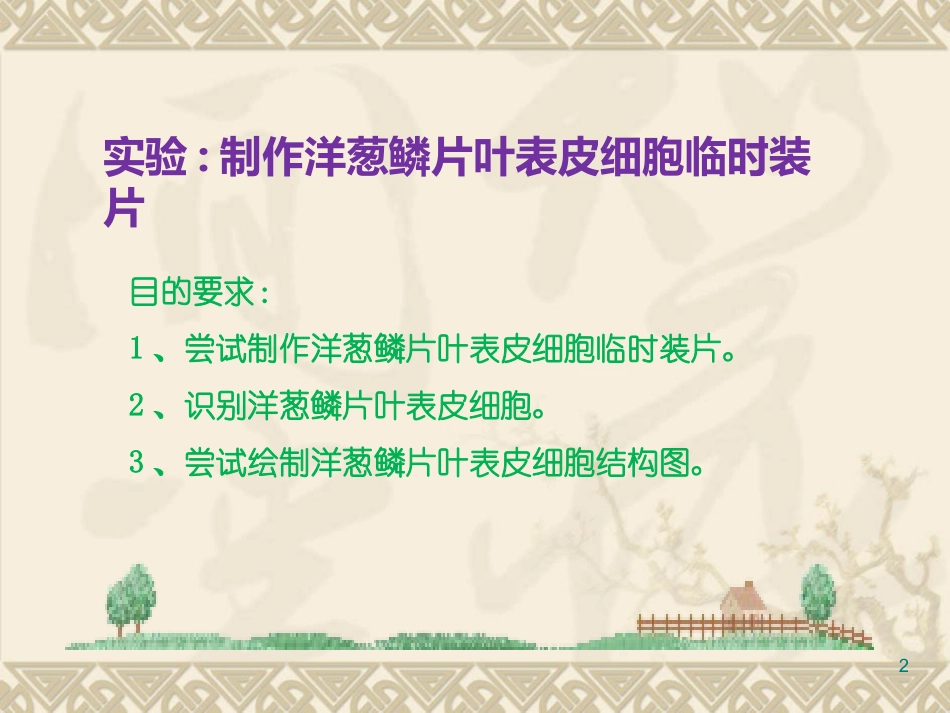 实验：制作洋葱鳞片叶表皮细胞临时装片

目的要求：

1、尝试制作洋葱鳞片叶表皮细胞临时装片。

2、识别洋葱鳞片叶表皮细胞。

3、尝试绘制洋葱鳞片叶表皮细胞结构图。

2